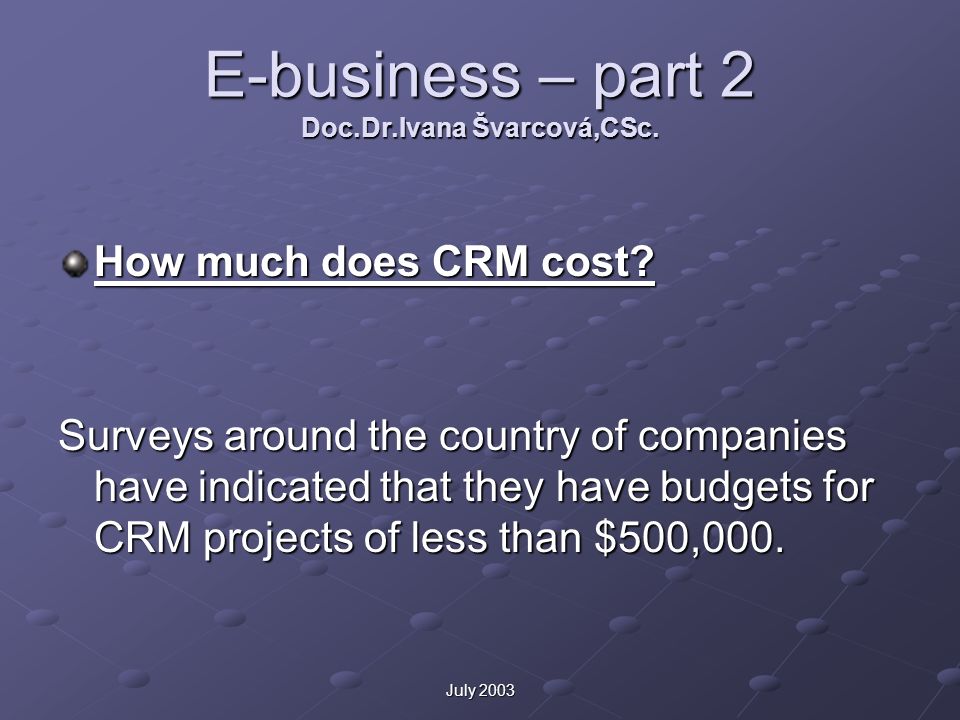 E-business – part 2
Doc.Dr.Ivana Švarcová,CSc.

How much does CRM cost?

Surveys around the country of companies have indicated that they have budgets for CRM projects of less than \$500,000.

July 2003